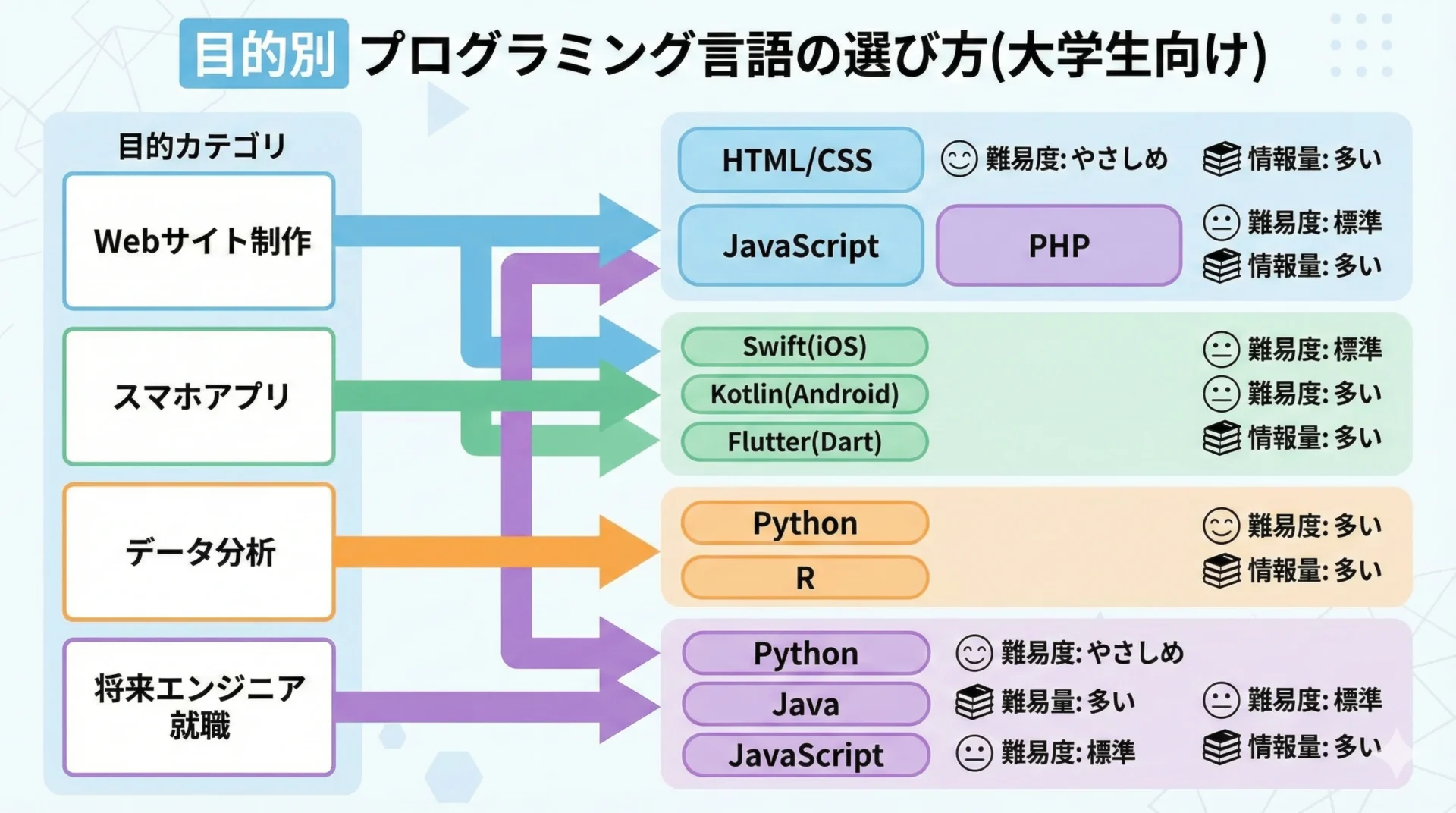 目的別 プログラミング言語の選び方(大学生向け)

目的カテゴリ

Webサイト制作

スマホアプリ

データ分析

将来エンジニア就職

HTML/CSS
難易度: やさしめ
情報量: 多い

JavaScript

PHP
難易度: 標準
情報量: 多い

Swift(iOS)
Kotlin(Android)
Flutter(Dart)
難易度: 標準
難易度: 多い
情報量: 多い

Python
R
難易度: 多い
情報量: 多い

Python
Java
JavaScript
難易度: やさしめ
難易量: 多い
難易度: 標準
難易度: 標準
情報量: 多い